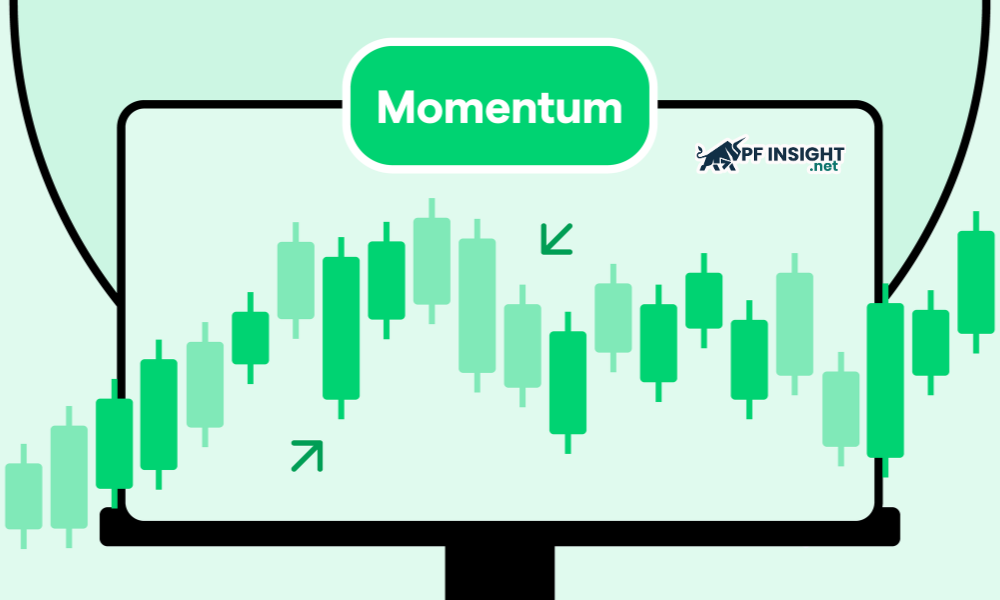 Momentum

PF INSIGHT
.net